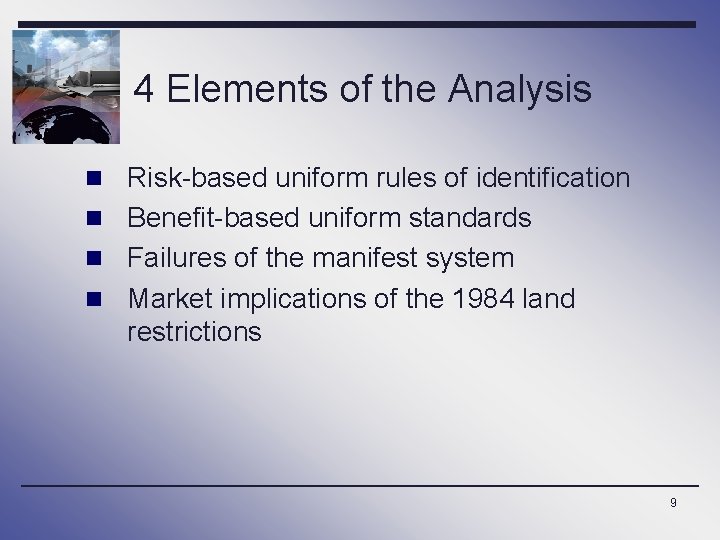 4 Elements of the Analysis

- Risk-based uniform rules of identification
- Benefit-based uniform standards
- Failures of the manifest system
- Market implications of the 1984 land restrictions

9